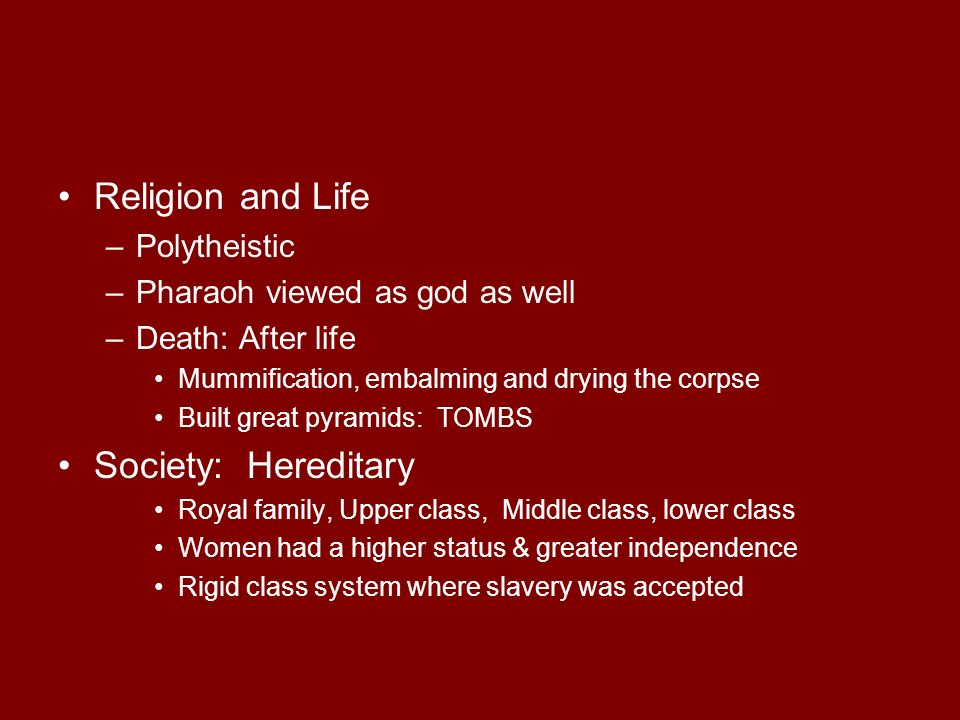 • Religion and Life
– Polytheistic
– Pharaoh viewed as god as well
– Death: After life
• Mummification, embalming and drying the corpse
• Built great pyramids: TOMBS

• Society: Hereditary
• Royal family, Upper class, Middle class, lower class
• Women had a higher status & greater independence
• Rigid class system where slavery was accepted